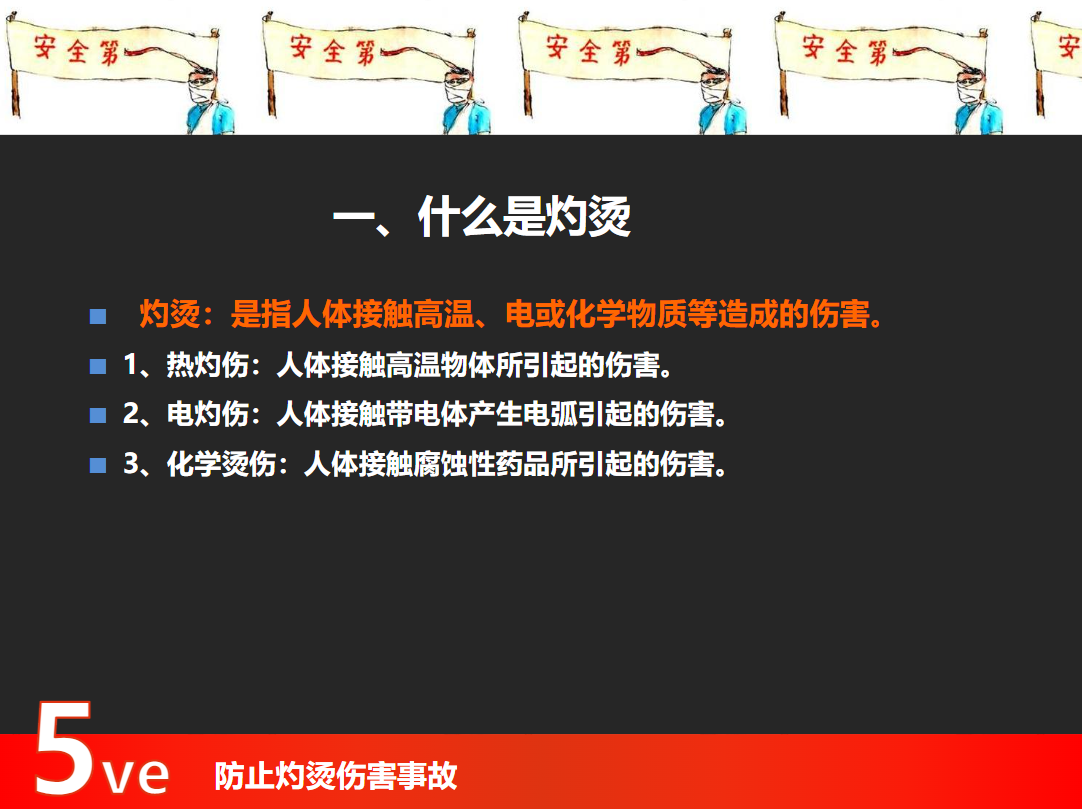 安全第　安全第　安全第　安全第

一、什么是灼烫

灼烫：是指人体接触高温、电或化学物质等造成的伤害。

1、热灼伤：人体接触高温物体所引起的伤害。

2、电灼伤：人体接触带电体产生电弧引起的伤害。

3、化学烫伤：人体接触腐蚀性药品所引起的伤害。

5ve 防止灼烫伤害事故